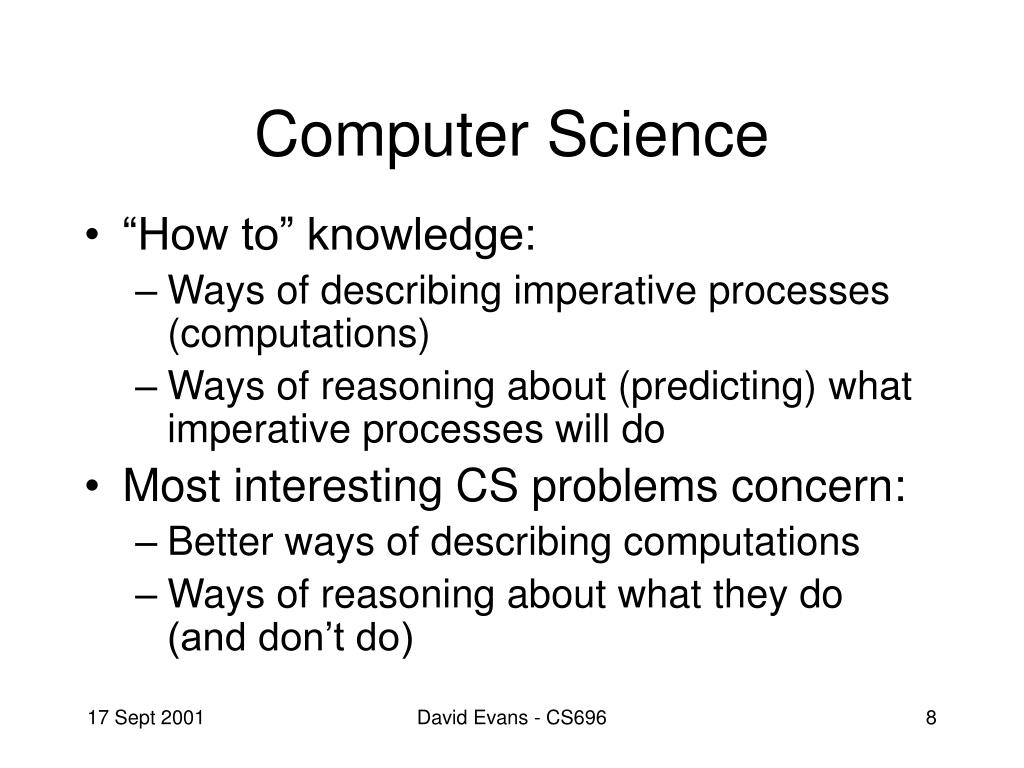 Computer Science

• “How to” knowledge:
– Ways of describing imperative processes (computations)
– Ways of reasoning about (predicting) what imperative processes will do
• Most interesting CS problems concern:
– Better ways of describing computations
– Ways of reasoning about what they do (and don’t do)

17 Sept 2001
David Evans - CS696
8